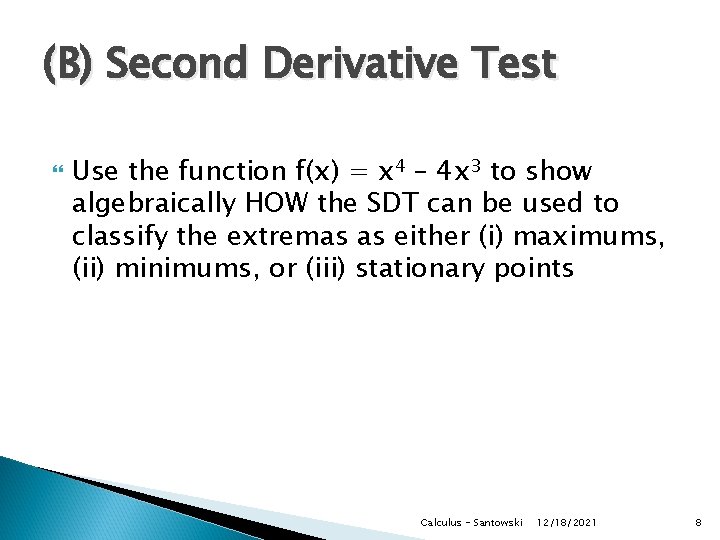 (B) Second Derivative Test

Use the function $f(x) = x^4 - 4x^3$ to show algebraically HOW the SDT can be used to classify the extremas as either (i) maximums, (ii) minimums, or (iii) stationary points

Calculus - Santowski 12/18/2021 8